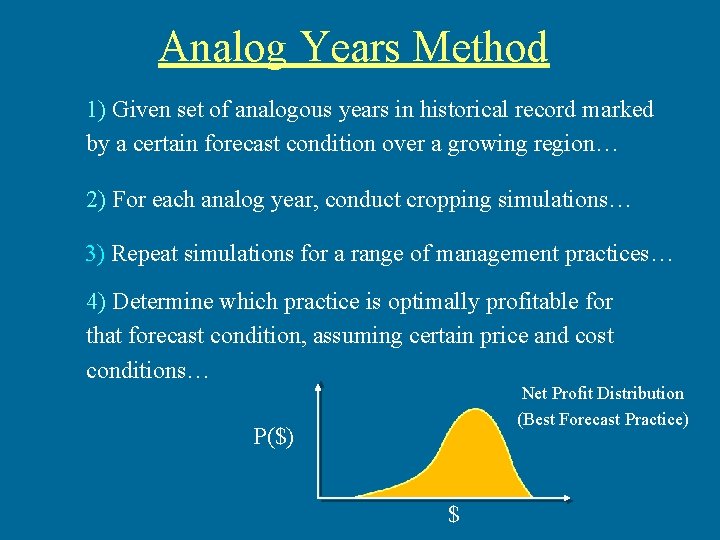 Analog Years Method

1) Given set of analogous years in historical record marked by a certain forecast condition over a growing region…

2) For each analog year, conduct cropping simulations…

3) Repeat simulations for a range of management practices…

4) Determine which practice is optimally profitable for that forecast condition, assuming certain price and cost conditions…

Net Profit Distribution
(Best Forecast Practice)

P($)

$